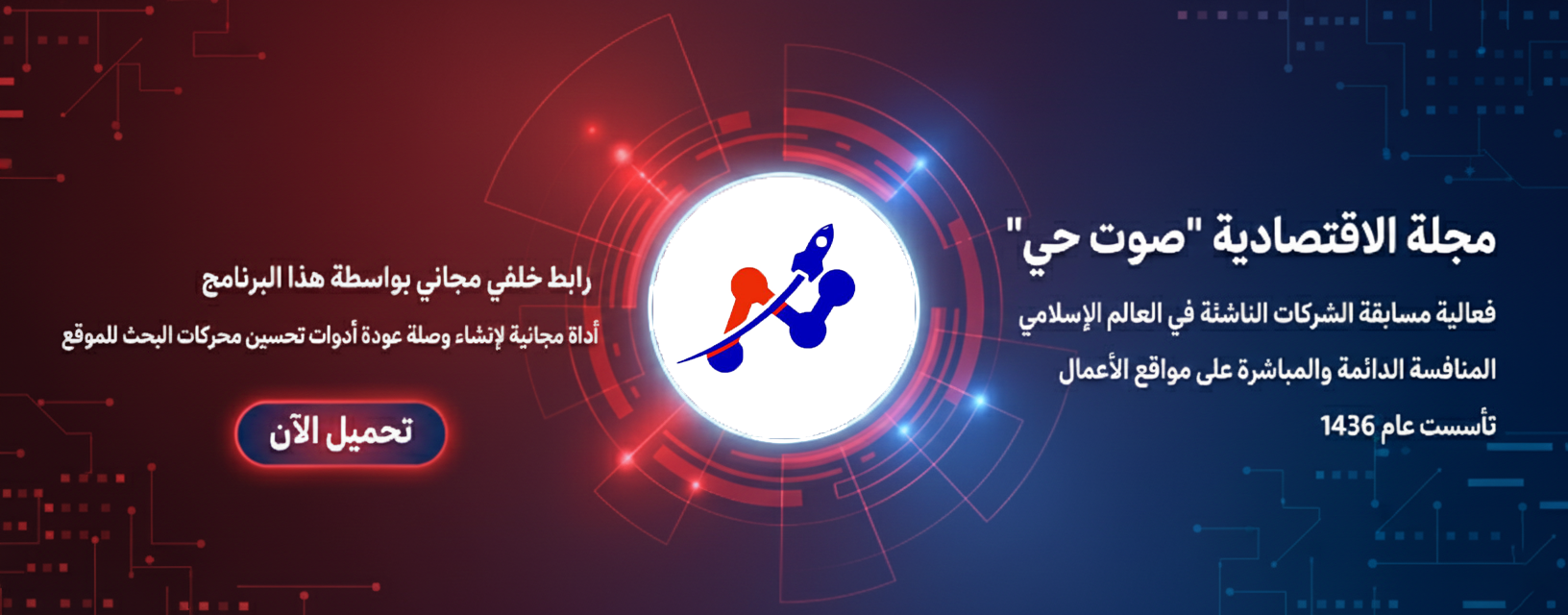 مجلة الاقتصادية "صوت حي"

فعالية مسابقة الشركات الناشئة في العالم الإسلامي

المنافسة الدائمة والمباشرة على مواقع الأعمال

تأسست عام 1436

رابط خلفي مجاني بواسطة هذا البرنامج

أداة مجانية لإنشاء وصلة عودة أدوات تحسين محركات البحث للموقع

تحميل الآن